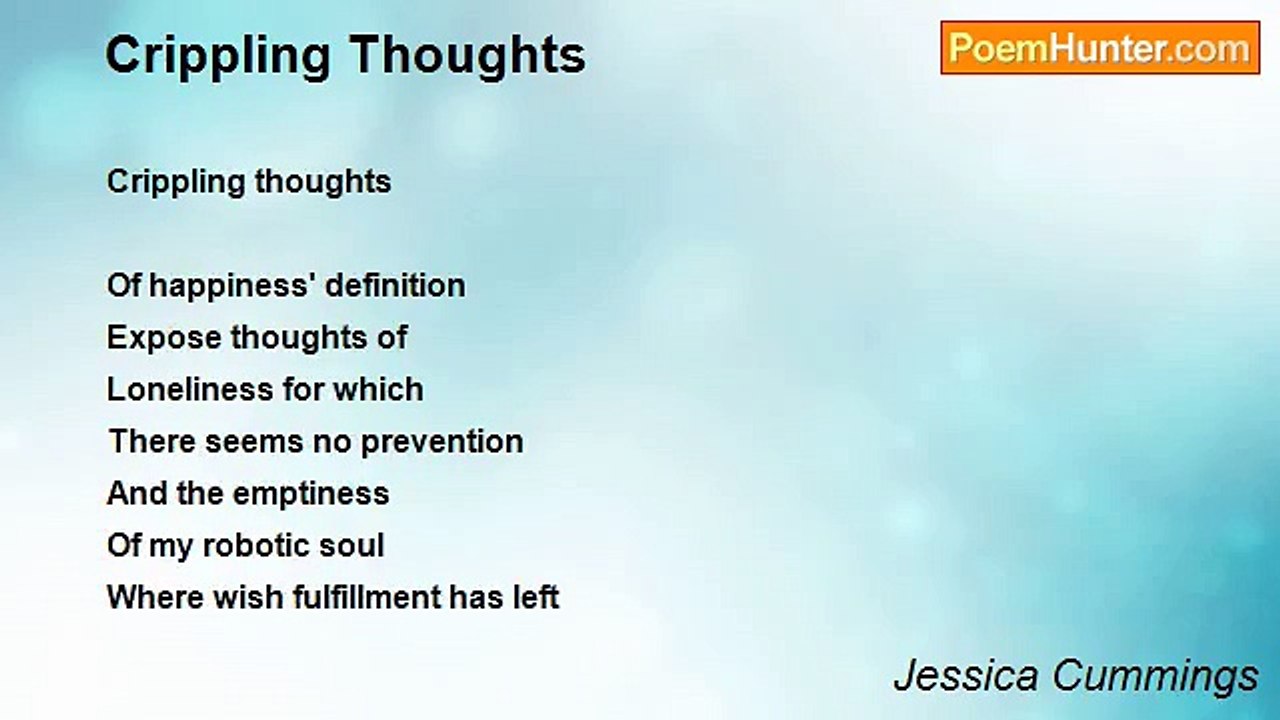 Crippling Thoughts

PoemHunter.com

Crippling thoughts

Of happiness' definition
Expose thoughts of
Loneliness for which
There seems no prevention
And the emptiness
Of my robotic soul
Where wish fulfillment has left

Jessica Cummings